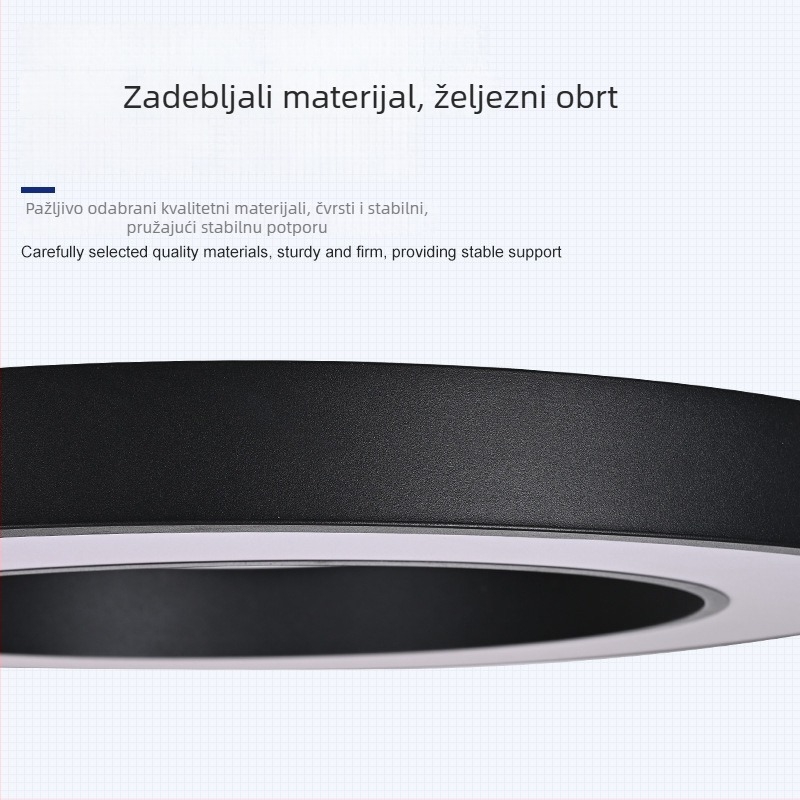 Zadebljali materijal, željezni obrt

Pažljivo odabrani kvalitetni materijali, čvrsti i stabilni, pružajući stabilnu potporu

Carefully selected quality materials, sturdy and firm, providing stable support